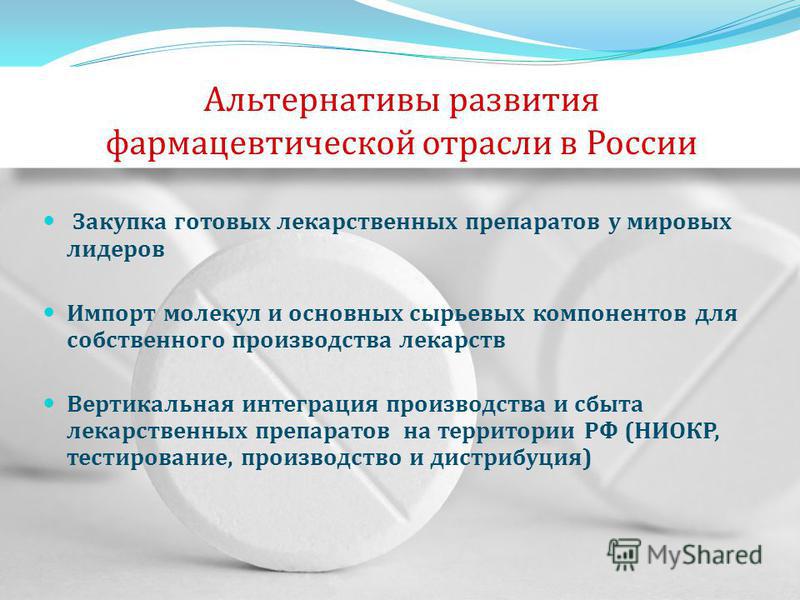 Альтернативы развития фармацевтической отрасли в России

Закупка готовых лекарственных препаратов у мировых лидеров

Импорт молекул и основных сырьевых компонентов для собственного производства лекарств

Вертикальная интеграция производства и сбыта лекарственных препаратов на территории РФ (НИОКР, тестирование, производство и дистрибуция)

MyShared